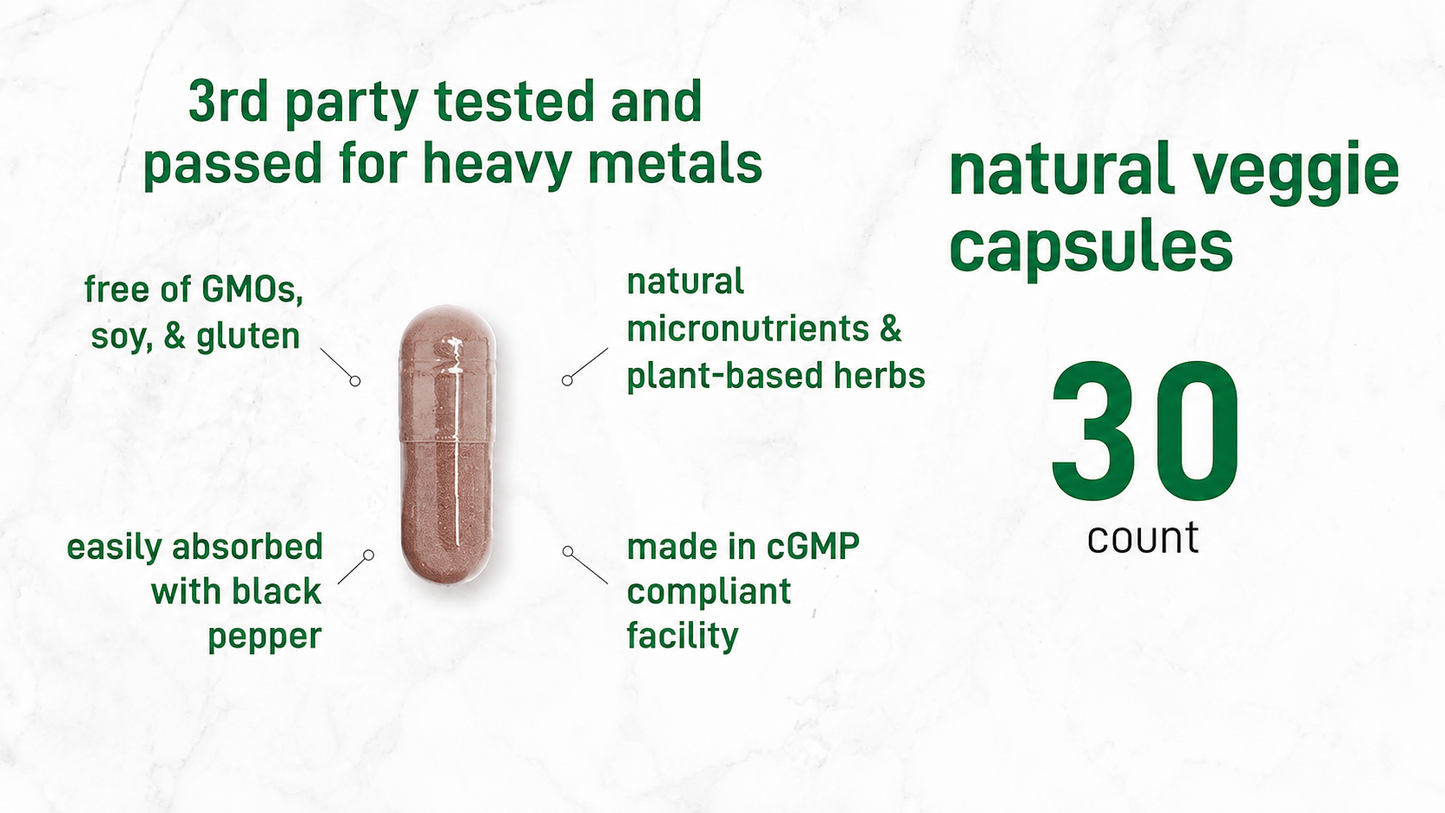 3rd party tested and passed for heavy metals

free of GMOs, soy, & gluten

natural micronutrients & plant-based herbs

easily absorbed with black pepper

made in cGMP compliant facility

natural veggie capsules

30
count